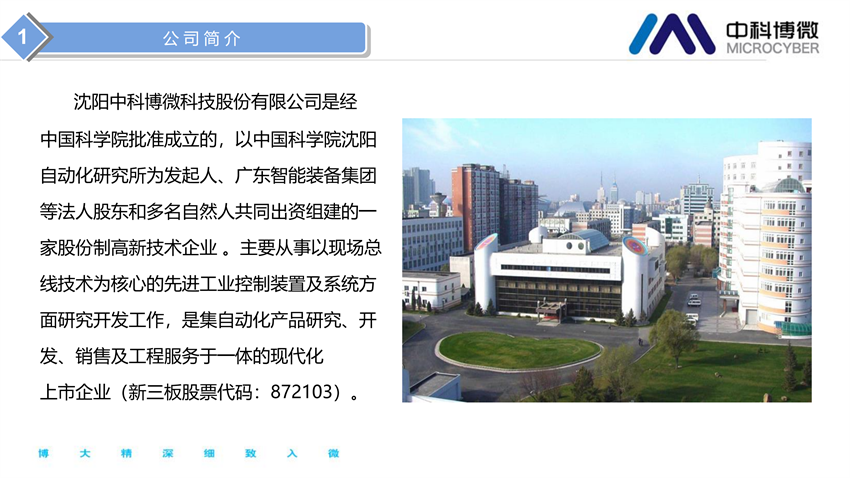 1 公司简介

中科博微
MICROCYBER

沈阳中科博微科技股份有限公司是经中国科学院批准成立的，以中国科学院沈阳自动化研究所为发起人、广东智能装备集团等法人股东和多名自然人共同出资组建的一家股份制高新技术企业 。主要从事以现场总线技术为核心的先进工业控制装置及系统方面研究开发工作，是集自动化产品研究、开发、销售及工程服务于一体的现代化上市企业（新三板股票代码：872103）。

博 大 精 深 细 致 入 微